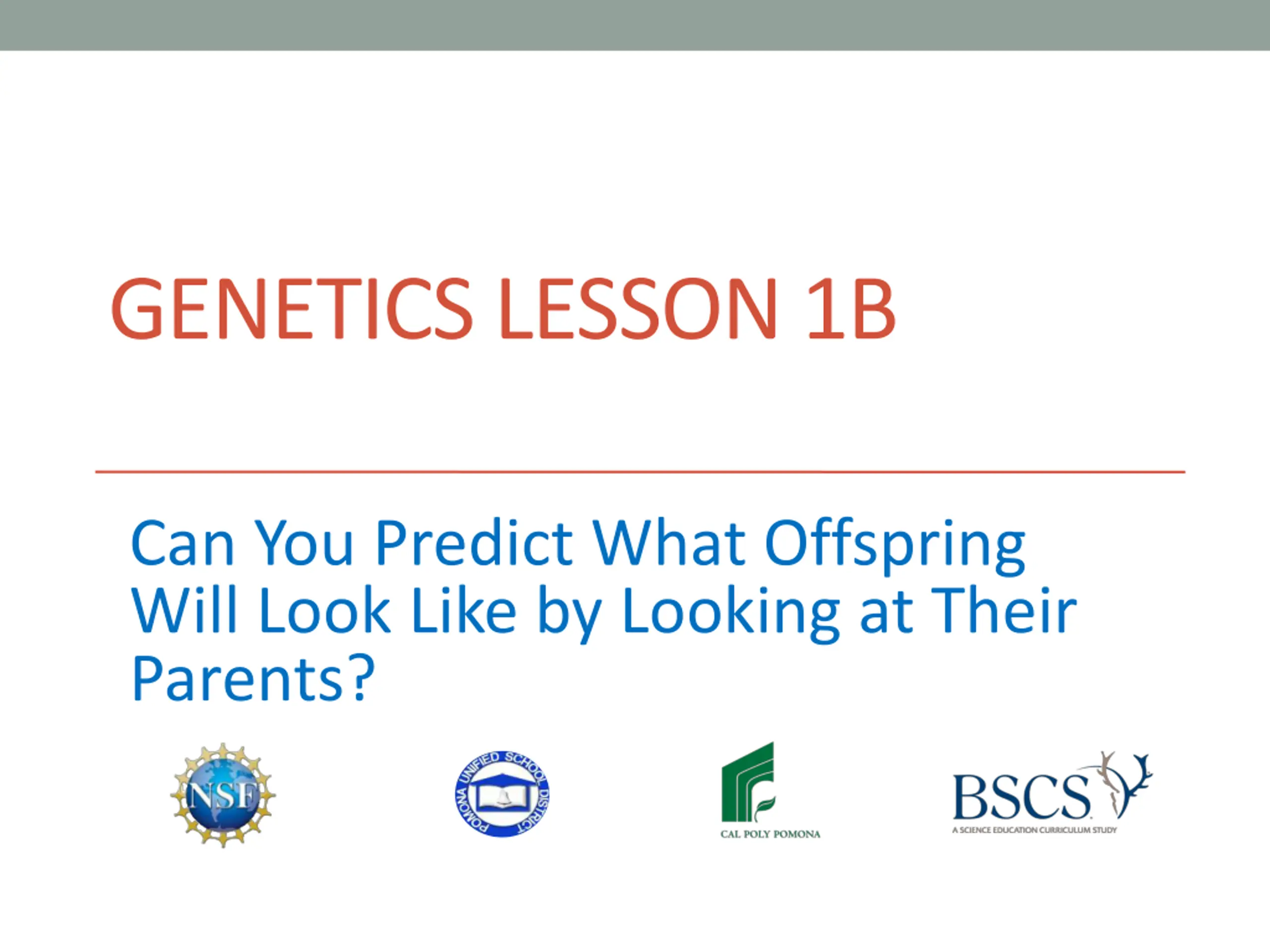 GENETICS LESSON 1B

Can You Predict What Offspring Will Look Like by Looking at Their Parents?

NSF

POMONA UNIFIED SCHOOL DISTRICT

CAL POLY POMONA

BSCS
A SCIENCE EDUCATION CURRICULUM STUDY